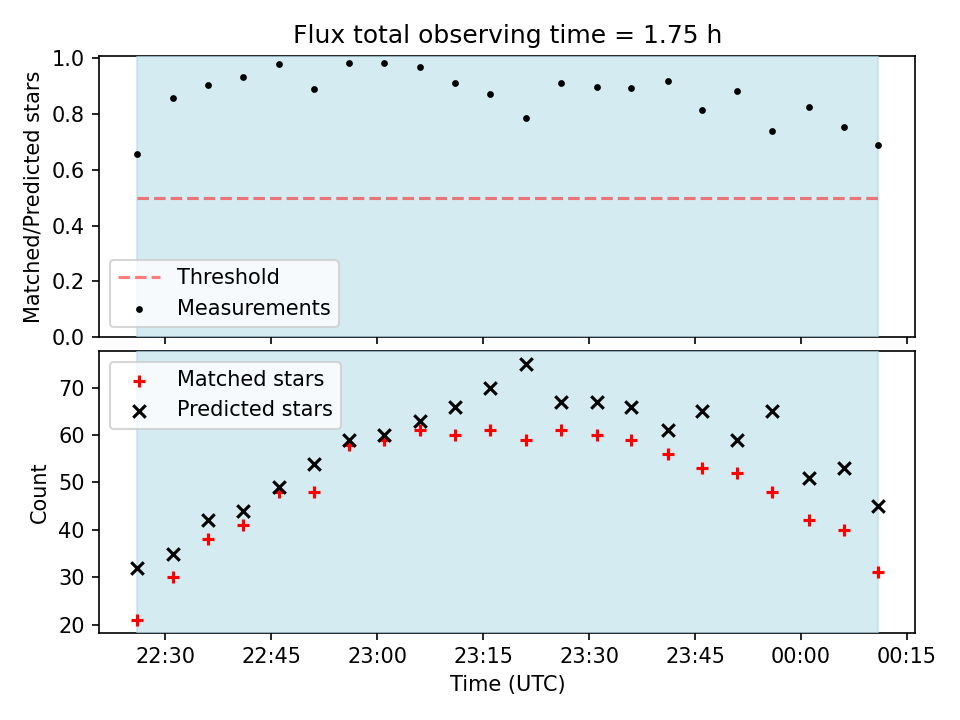 Flux total observing time = 1.75 h

Matched/Predicted stars

1.0
0.8
0.6
0.4
0.2
0.0

Threshold
Measurements

Matched stars
Predicted stars

Count

70
60
50
40
30
20

22:30 22:45 23:00 23:15 23:30 23:45 00:00 00:15

Time (UTC)